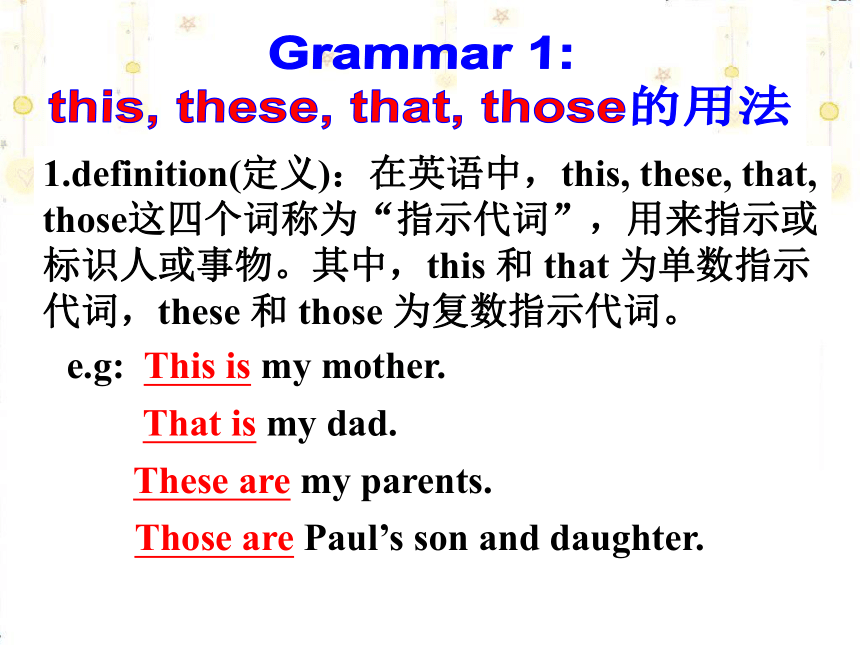 Grammar 1:
this, these, that, those的用法

1.definition(定义)：在英语中，this, these, that, those这四个词称为“指示代词”，用来指示或标识人或事物。其中，this 和 that 为单数指示代词，these 和 those 为复数指示代词。

e.g: This is my mother.
That is my dad.
These are my parents.
Those are Paul’s son and daughter.